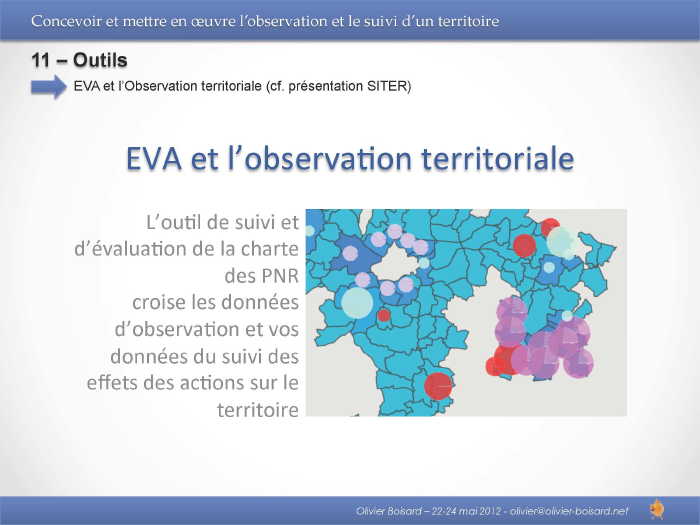 Concevoir et mettre en œuvre l'observation et le suivi d'un territoire

11 – Outils

EVA et l'Observation territoriale (cf. présentation SITER)

EVA et l'observation territoriale

L'outil de suivi et d'évaluation de la charte des PNR croise les données d'observation et vos données du suivi des effets des actions sur le territoire

Olivier Boisard – 22-24 mai 2012 - olivier@olivier-boisard.net